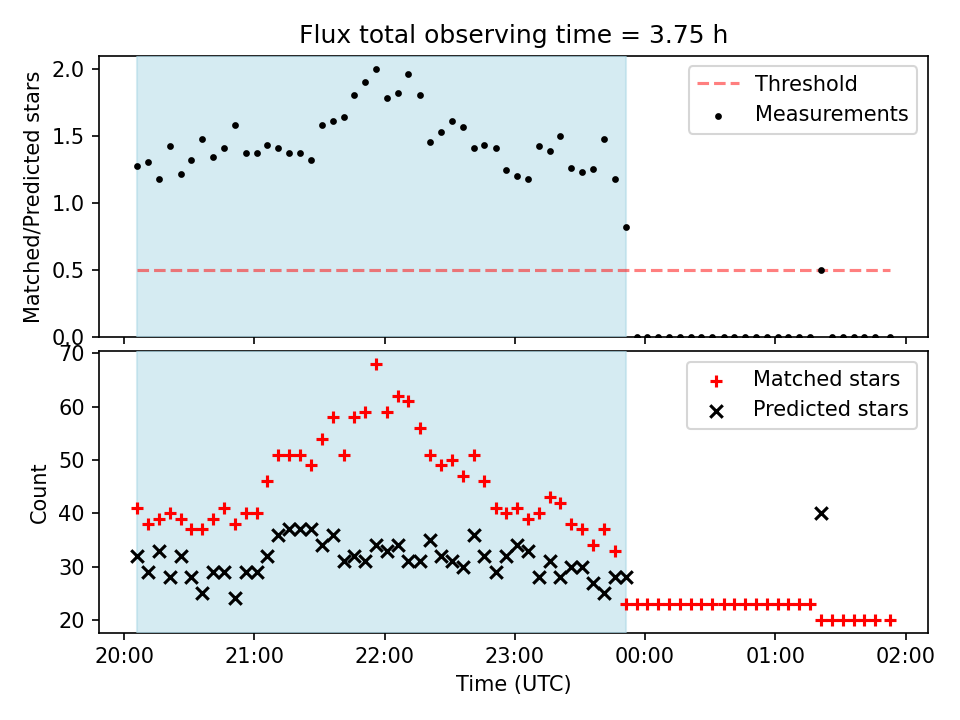 Flux total observing time = 3.75 h

Matched/Predicted stars

2.0
1.5
1.0
0.5
0.0

Threshold
Measurements

Count

70
60
50
40
30
20

Matched stars
Predicted stars

20:00
21:00
22:00
23:00
00:00
01:00
02:00

Time (UTC)